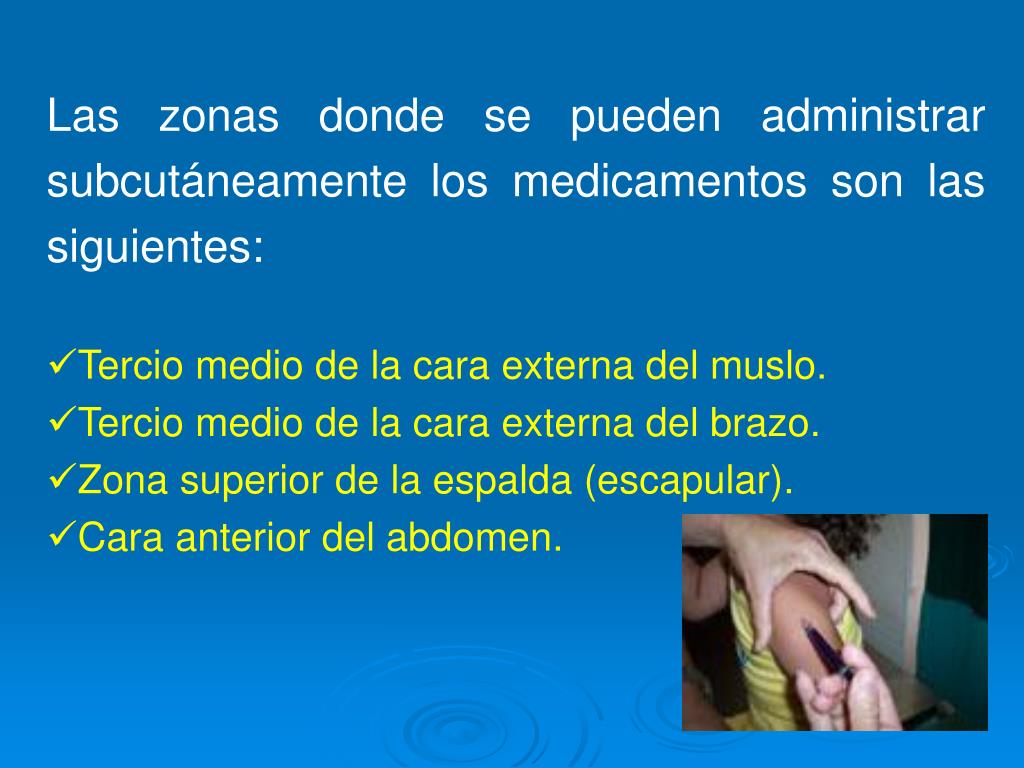 Las zonas donde se pueden administrar subcutáneamente los medicamentos son las siguientes:

✓Tercio medio de la cara externa del muslo.
✓Tercio medio de la cara externa del brazo.
✓Zona superior de la espalda (escapular).
✓Cara anterior del abdomen.